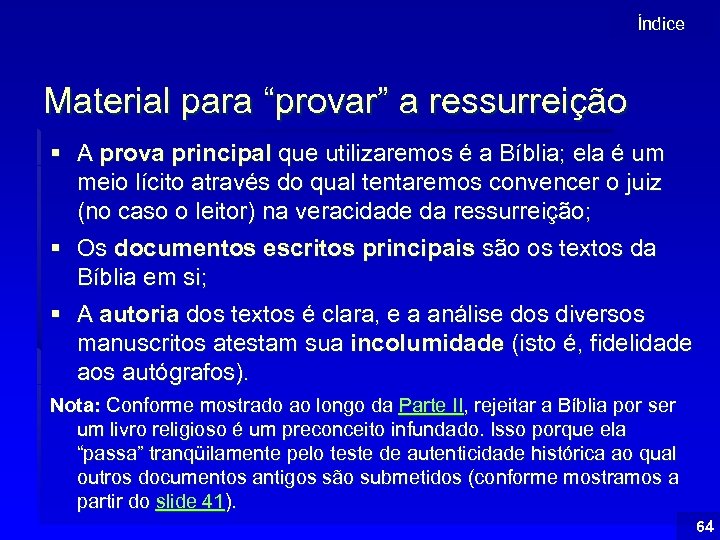 Índice

Material para “provar” a ressurreição

▪ A prova principal que utilizaremos é a Bíblia; ela é um meio lícito através do qual tentaremos convencer o juiz (no caso o leitor) na veracidade da ressurreição;

▪ Os documentos escritos principais são os textos da Bíblia em si;

▪ A autoria dos textos é clara, e a análise dos diversos manuscritos atestam sua incolumidade (isto é, fidelidade aos autógrafos).

Nota: Conforme mostrado ao longo da Parte II, rejeitar a Bíblia por ser um livro religioso é um preconceito infundado. Isso porque ela “passa” tranqüilamente pelo teste de autenticidade histórica ao qual outros documentos antigos são submetidos (conforme mostramos a partir do slide 41).

64